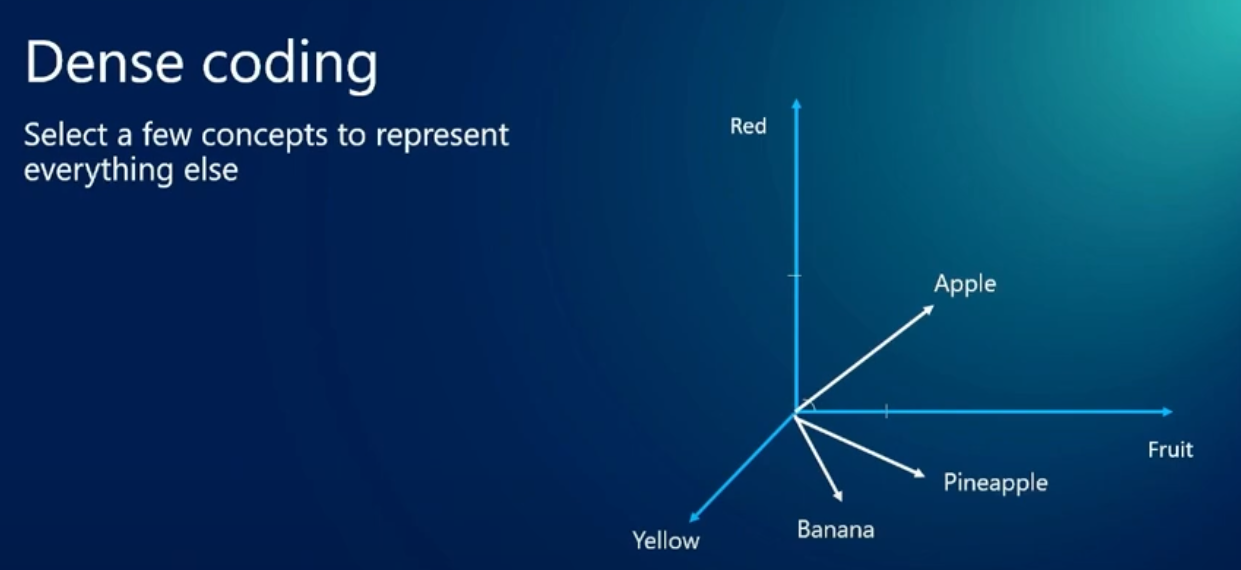 Dense coding

Select a few concepts to represent everything else

Red

Apple

Fruit

Pineapple

Banana

Yellow